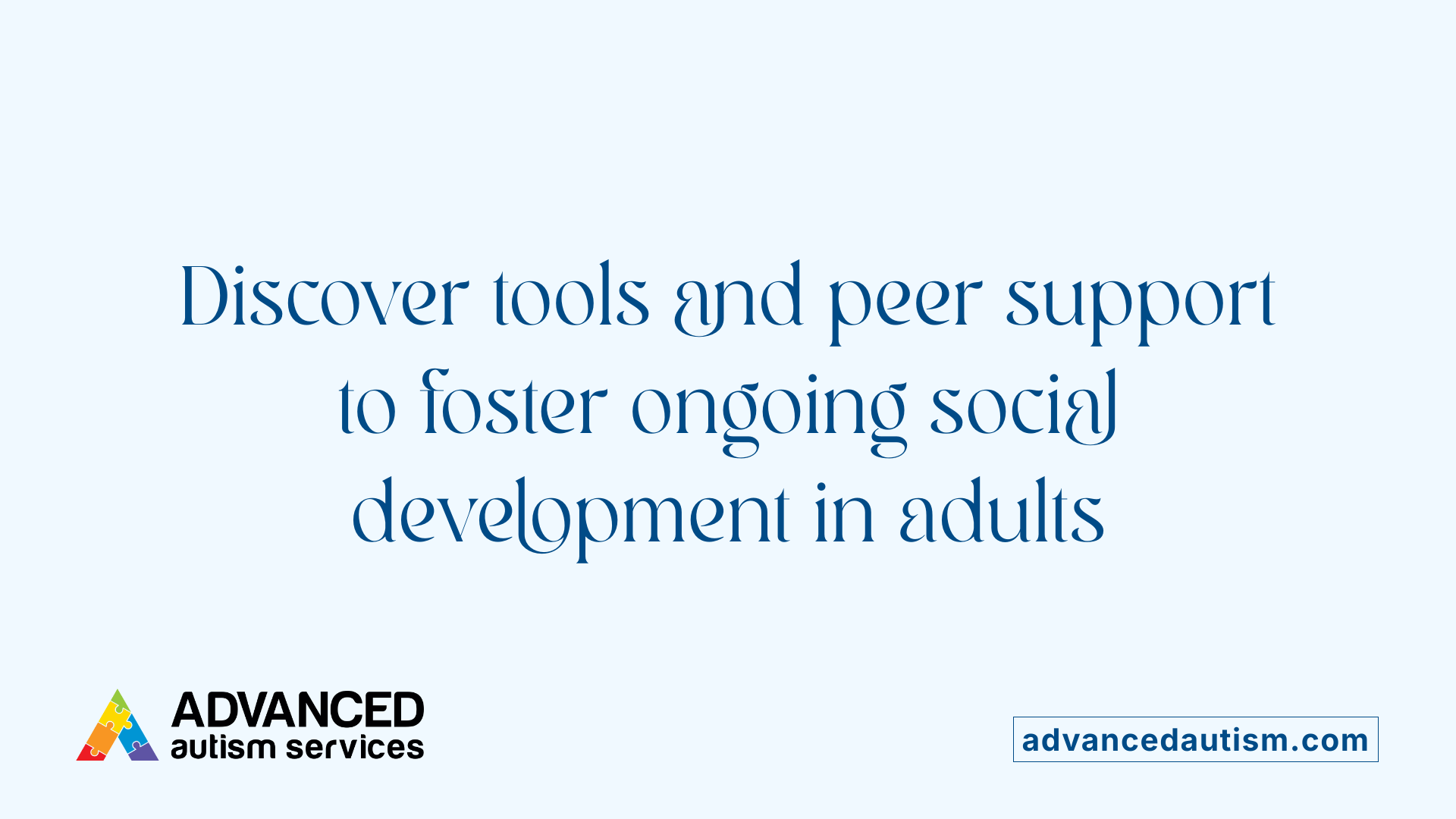 Discover tools and peer support to foster ongoing social development in adults

ADVANCED
autism services

advancedautism.com